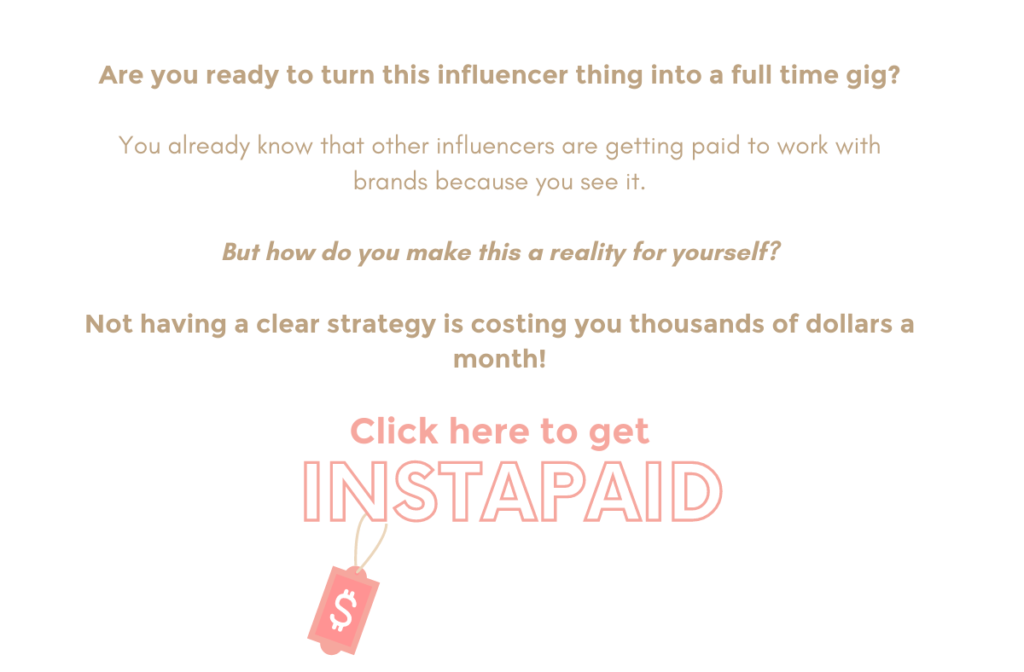 Are you ready to turn this influencer thing into a full time gig?

You already know that other influencers are getting paid to work with brands because you see it.

But how do you make this a reality for yourself?

Not having a clear strategy is costing you thousands of dollars a month!

Click here to get
INSTAPAID

$